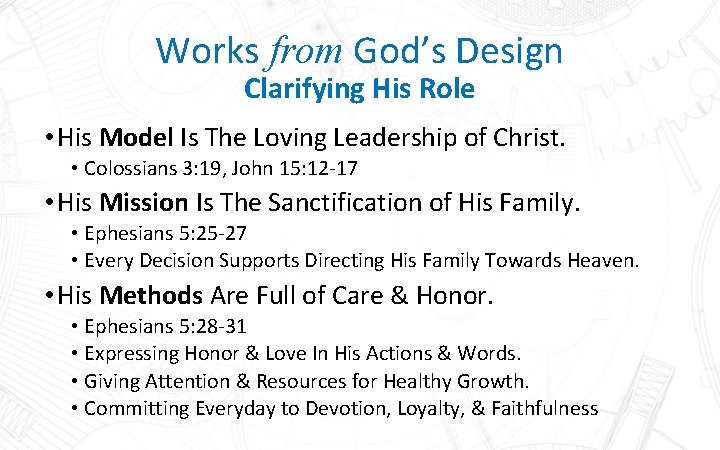 Works from God's Design
Clarifying His Role

• His Model Is The Loving Leadership of Christ.
  • Colossians 3:19, John 15:12-17
• His Mission Is The Sanctification of His Family.
  • Ephesians 5:25-27
  • Every Decision Supports Directing His Family Towards Heaven.
• His Methods Are Full of Care & Honor.
  • Ephesians 5:28-31
  • Expressing Honor & Love In His Actions & Words.
  • Giving Attention & Resources for Healthy Growth.
  • Committing Everyday to Devotion, Loyalty, & Faithfulness